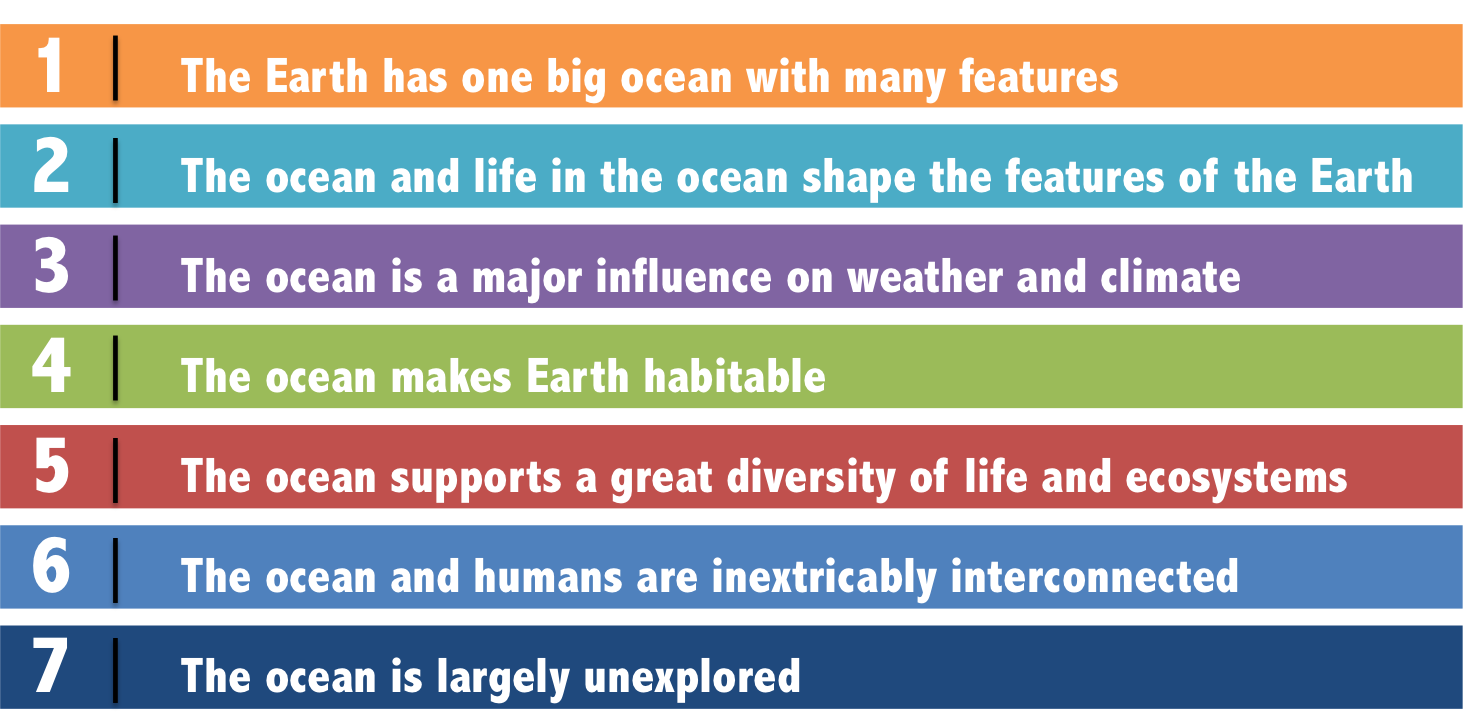 1 | The Earth has one big ocean with many features

2 | The ocean and life in the ocean shape the features of the Earth

3 | The ocean is a major influence on weather and climate

4 | The ocean makes Earth habitable

5 | The ocean supports a great diversity of life and ecosystems

6 | The ocean and humans are inextricably interconnected

7 | The ocean is largely unexplored